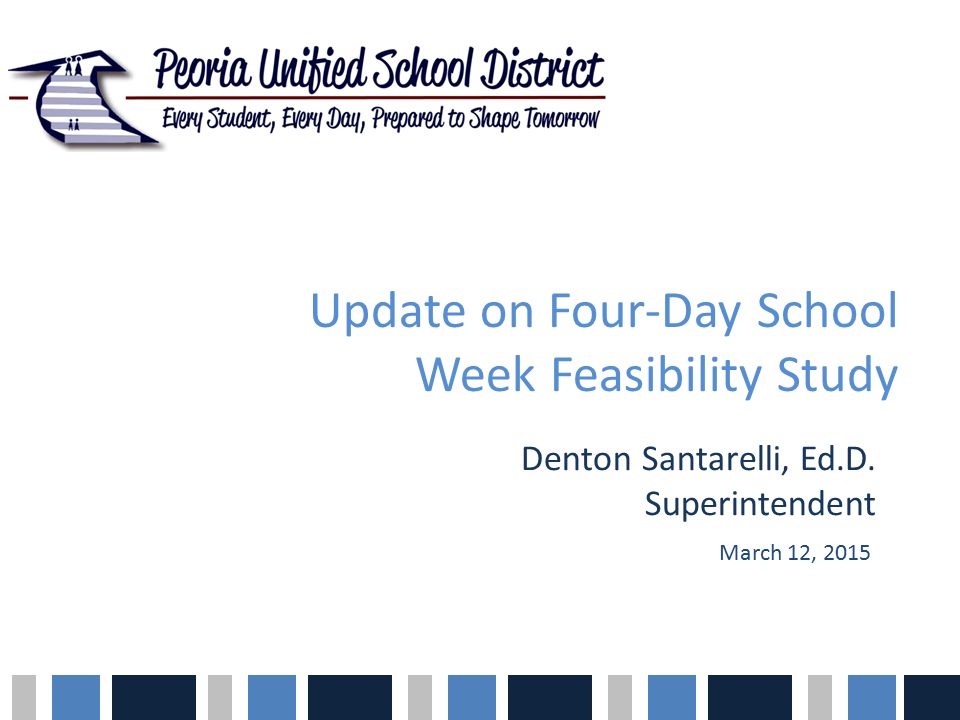 Peoria Unified School District
Every Student, Every Day, Prepared to Shape Tomorrow

Update on Four-Day School Week Feasibility Study

Denton Santarelli, Ed.D.
Superintendent

March 12, 2015